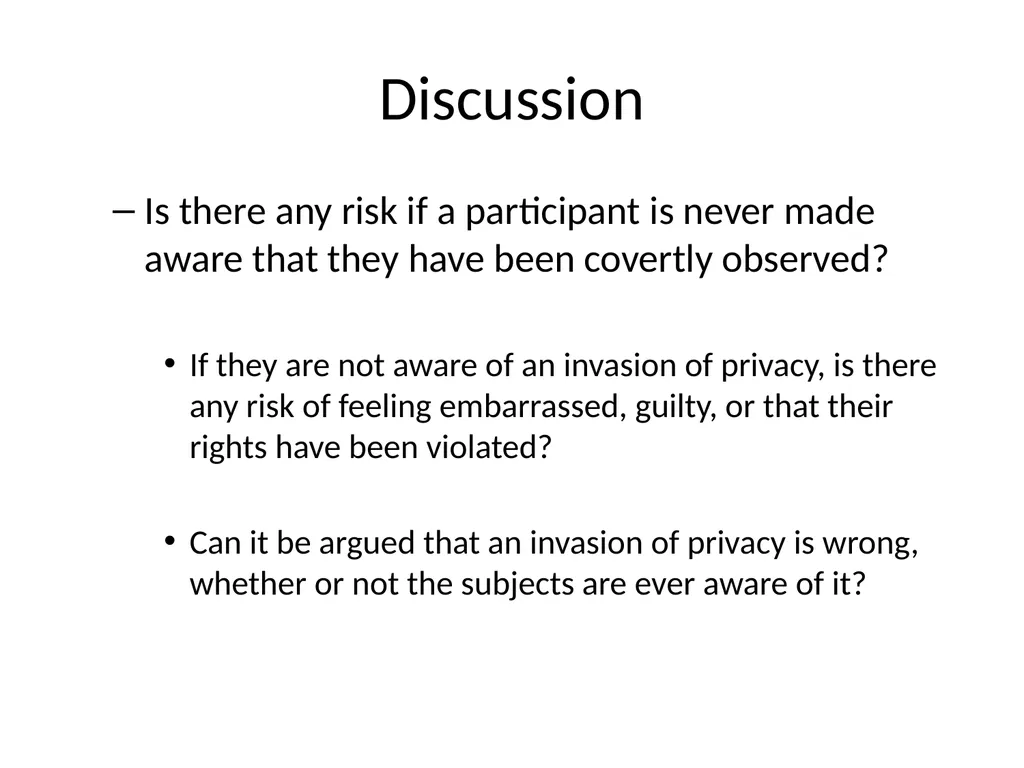 Discussion

– Is there any risk if a participant is never made aware that they have been covertly observed?

• If they are not aware of an invasion of privacy, is there any risk of feeling embarrassed, guilty, or that their rights have been violated?

• Can it be argued that an invasion of privacy is wrong, whether or not the subjects are ever aware of it?